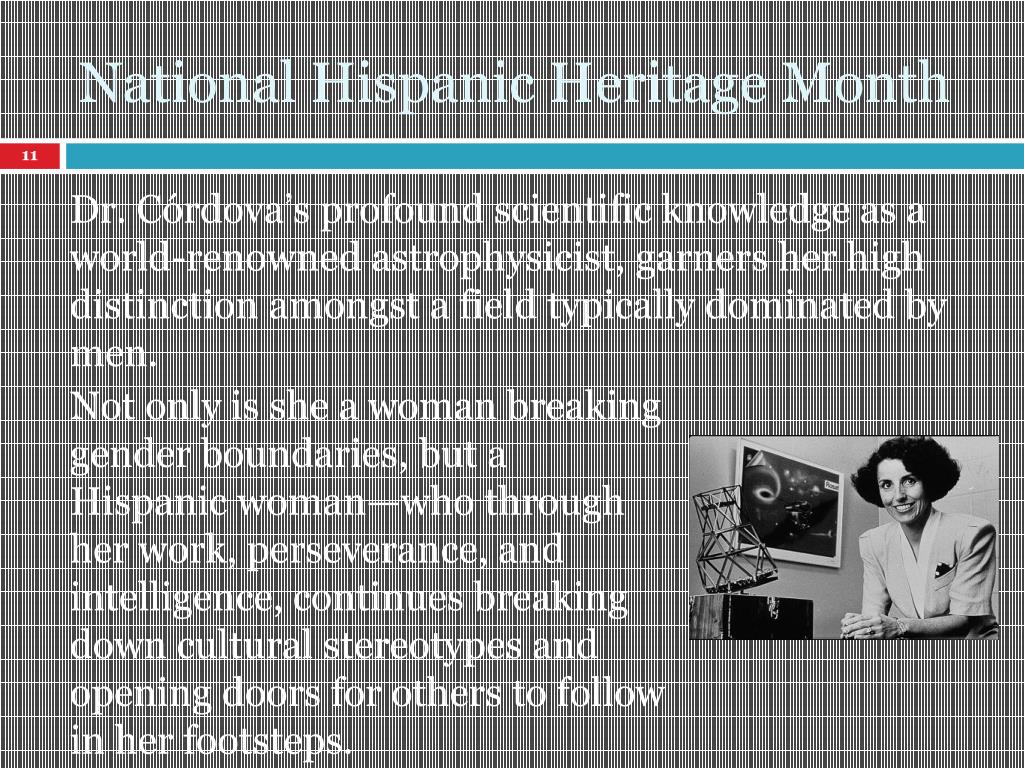 National Hispanic Heritage Month

11

Dr. Córdova's profound scientific knowledge as a world-renowned astrophysicist, garners her high distinction amongst a field typically dominated by men.

Not only is she a woman breaking gender boundaries, but a Hispanic woman—who through her work, perseverance, and intelligence, continues breaking down cultural stereotypes and opening doors for others to follow in her footsteps.